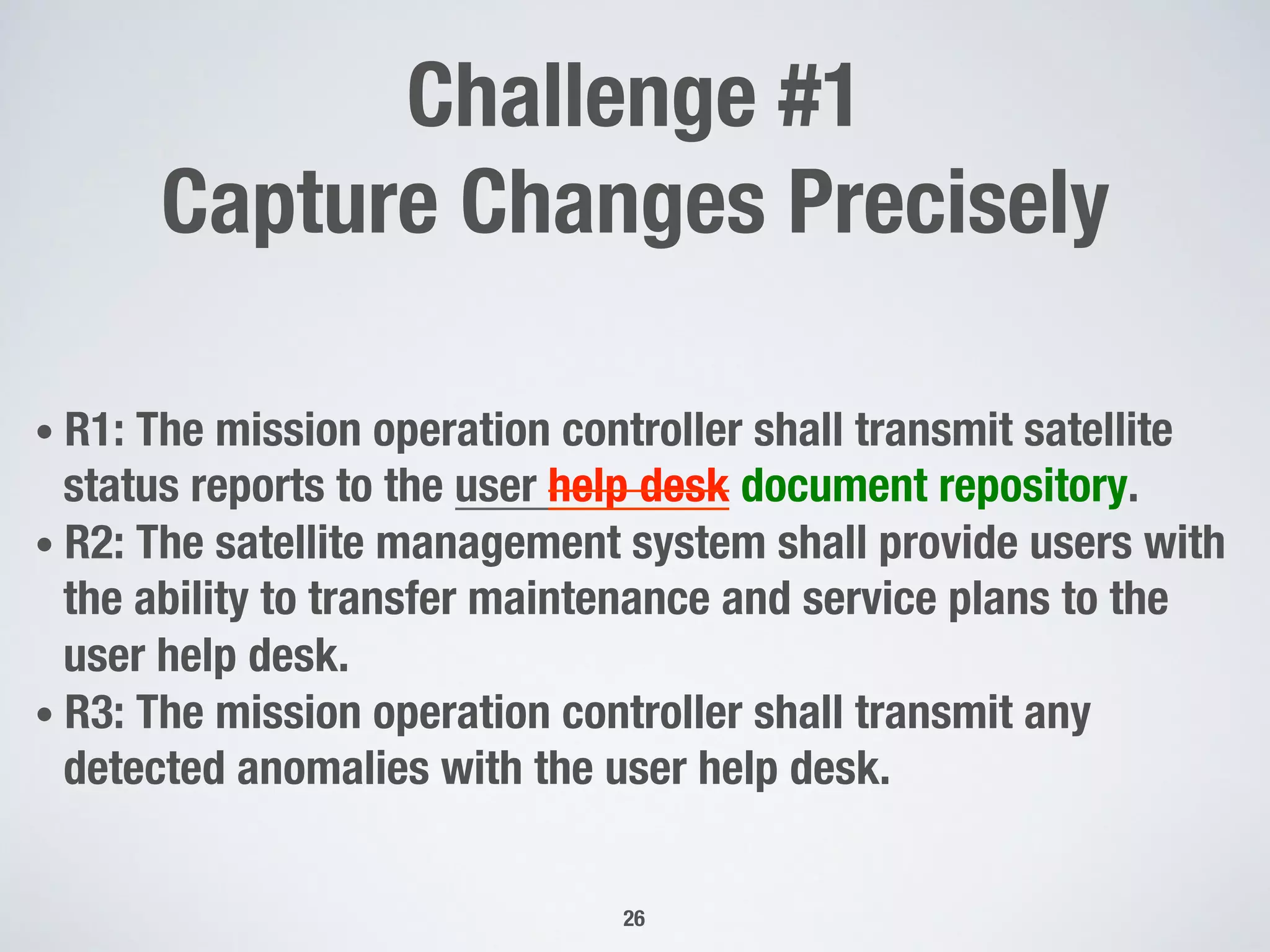 Challenge #1
Capture Changes Precisely

• R1: The mission operation controller shall transmit satellite status reports to the user help desk document repository.
• R2: The satellite management system shall provide users with the ability to transfer maintenance and service plans to the user help desk.
• R3: The mission operation controller shall transmit any detected anomalies with the user help desk.

26